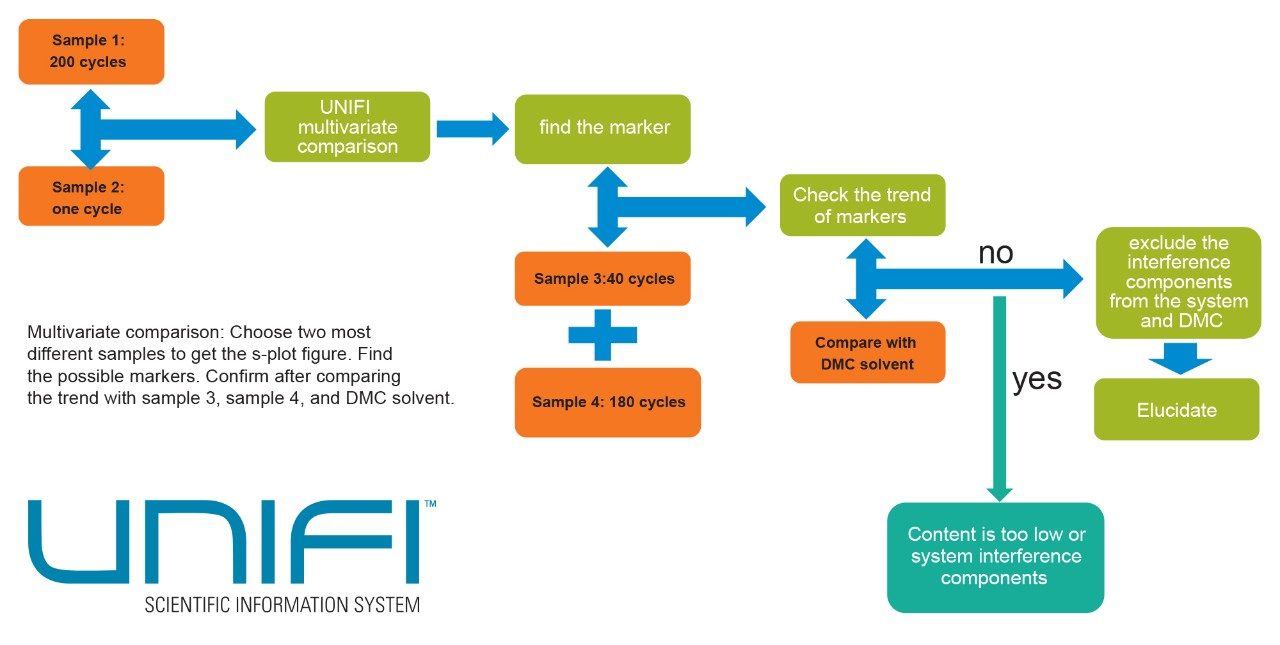 Sample 1: 200 cycles

Sample 2: one cycle

UNIFI multivariate comparison

find the marker

Sample 3:40 cycles

Sample 4: 180 cycles

Check the trend of markers

Compare with DMC solvent

no

yes

exclude the interference components from the system and DMC

Elucidate

Content is too low or system interference components

Multivariate comparison: Choose two most different samples to get the s-plot figure. Find the possible markers. Confirm after comparing the trend with sample 3, sample 4, and DMC solvent.

UNIFI™
SCIENTIFIC INFORMATION SYSTEM